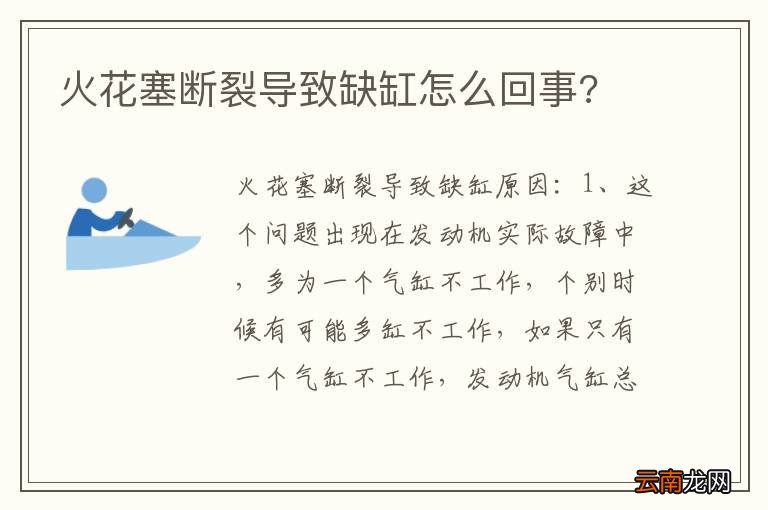 火花塞断裂导致缺缸怎么回事?

火花塞断裂导致缺缸原因：1、这个问题出现在发动机实际故障中，多为一个气缸不工作，个别时候有可能多缸不工作，如果只有一个气缸不工作，发动机气缸总

云南龙网